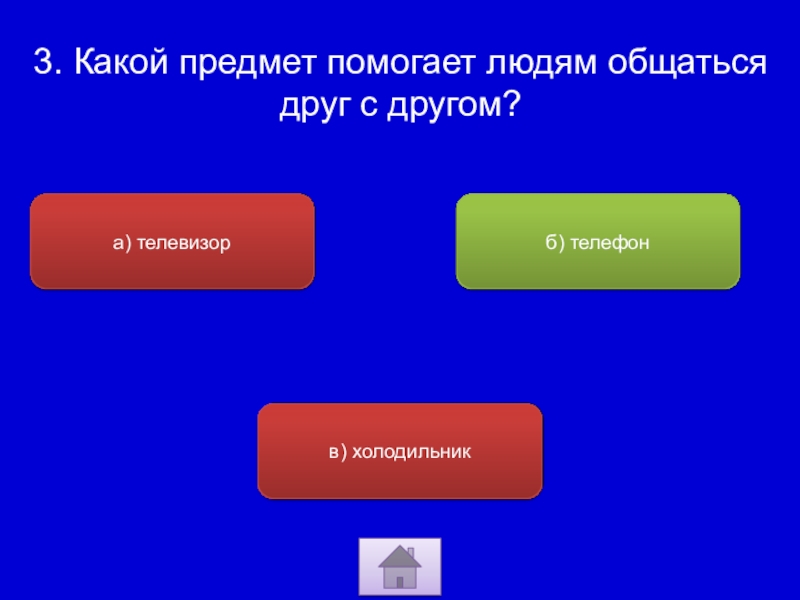 3. Какой предмет помогает людям общаться друг с другом?

а) телевизор

б) телефон

в) холодильник